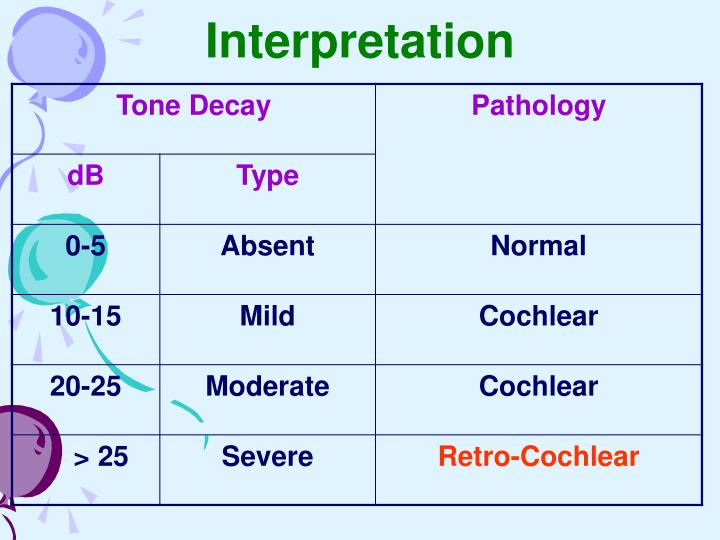 Interpretation

| Tone Decay | | Pathology |
|---|---|---|
| dB | Type | |
| 0-5 | Absent | Normal |
| 10-15 | Mild | Cochlear |
| 20-25 | Moderate | Cochlear |
| > 25 | Severe | Retro-Cochlear |